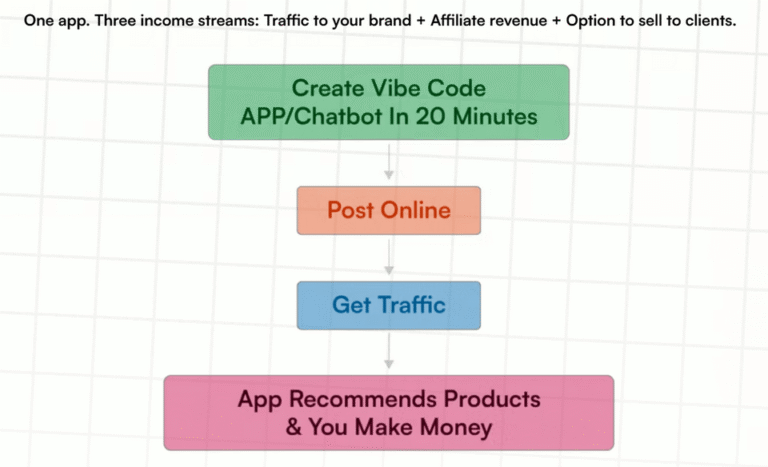 One app. Three income streams: Traffic to your brand + Affiliate revenue + Option to sell to clients.

Create Vibe Code APP/Chatbot In 20 Minutes

Post Online

Get Traffic

App Recommends Products & You Make Money